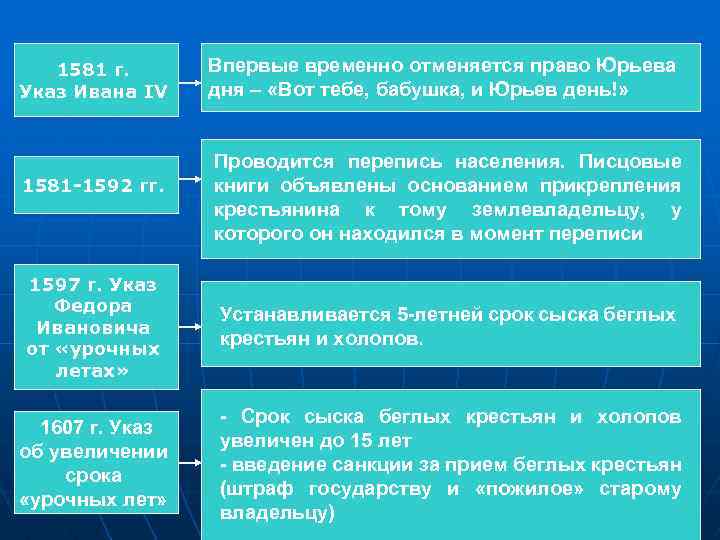 1581 г. Указ Ивана IV

Впервые временно отменяется право Юрьева дня – «Вот тебе, бабушка, и Юрьев день!»

1581-1592 гг.

Проводится перепись населения. Писцовые книги объявлены основанием прикрепления крестьянина к тому землевладельцу, у которого он находился в момент переписи

1597 г. Указ Федора Ивановича от «урочных летах»

Устанавливается 5-летней срок сыска беглых крестьян и холопов.

1607 г. Указ об увеличении срока «урочных лет»

- Срок сыска беглых крестьян и холопов увеличен до 15 лет
- введение санкции за прием беглых крестьян (штраф государству и «пожилое» старому владельцу)